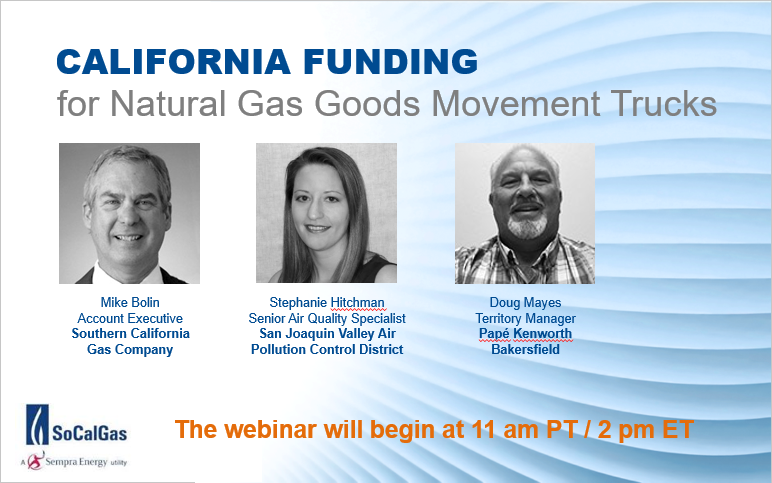 CALIFORNIA FUNDING
for Natural Gas Goods Movement Trucks

Mike Bolin
Account Executive
Southern California Gas Company

Stephanie Hitchman
Senior Air Quality Specialist
San Joaquin Valley Air Pollution Control District

Doug Mayes
Territory Manager
Papé Kenworth
Bakersfield

SoCalGas
A Sempra Energy utility

The webinar will begin at 11 am PT / 2 pm ET